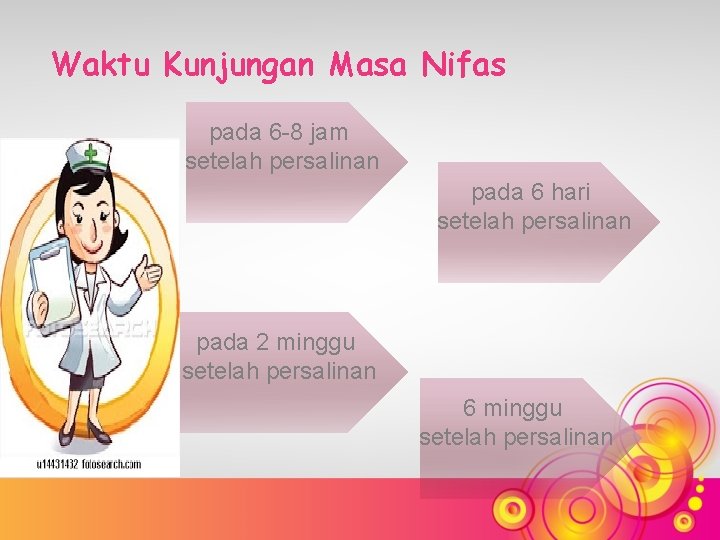 Waktu Kunjungan Masa Nifas

pada 6-8 jam setelah persalinan

pada 6 hari setelah persalinan

pada 2 minggu setelah persalinan

6 minggu setelah persalinan

FOTOSEARCH

u14431432 fotosearch.com